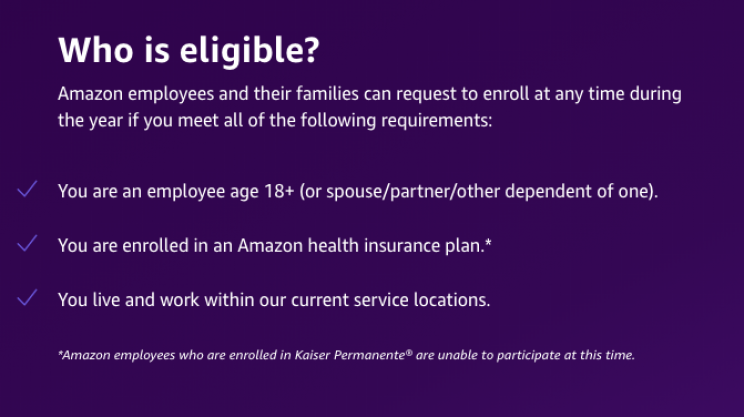 Who is eligible?

Amazon employees and their families can request to enroll at any time during the year if you meet all of the following requirements:

✓ You are an employee age 18+ (or spouse/partner/other dependent of one).

✓ You are enrolled in an Amazon health insurance plan.*

✓ You live and work within our current service locations.

*Amazon employees who are enrolled in Kaiser Permanente® are unable to participate at this time.